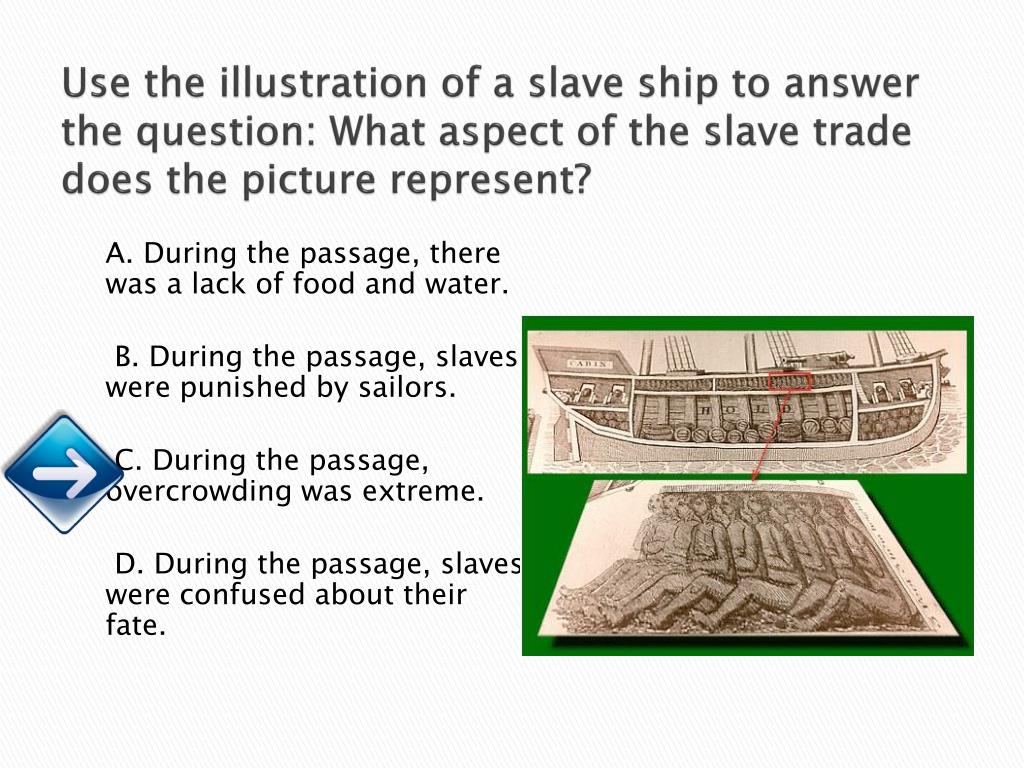 Use the illustration of a slave ship to answer the question: What aspect of the slave trade does the picture represent?

A. During the passage, there was a lack of food and water.

B. During the passage, slaves were punished by sailors.

C. During the passage, overcrowding was extreme.

D. During the passage, slaves were confused about their fate.

CABIN

HOLD